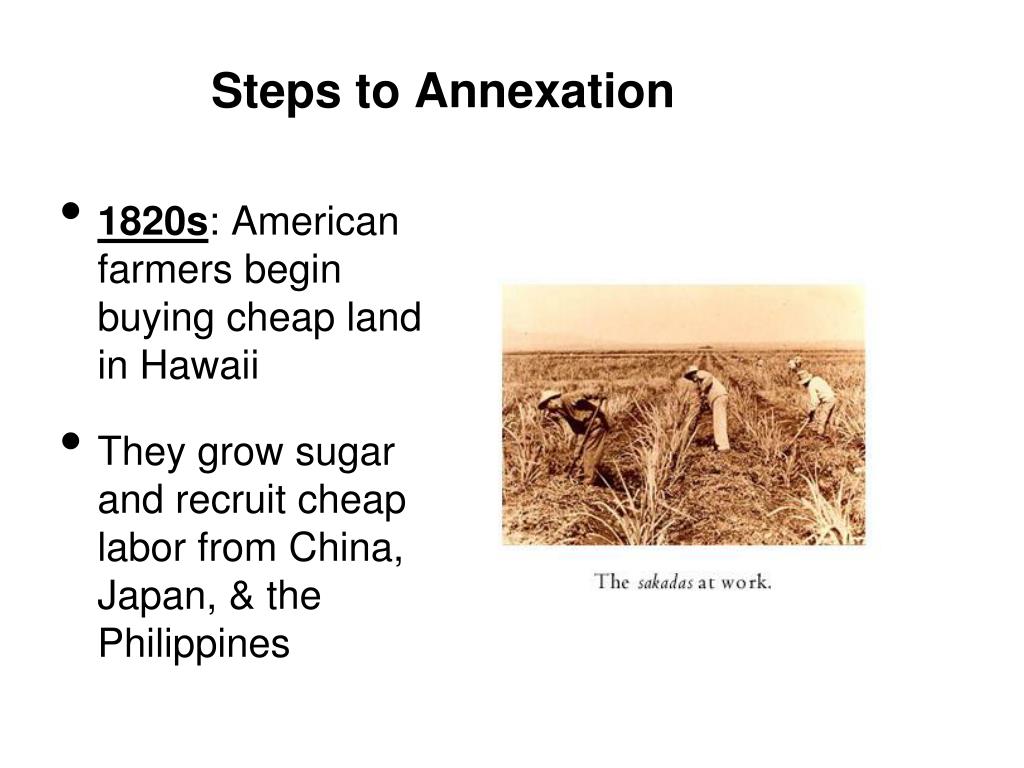 Steps to Annexation

• 1820s: American farmers begin buying cheap land in Hawaii

• They grow sugar and recruit cheap labor from China, Japan, & the Philippines

The sakadas at work.